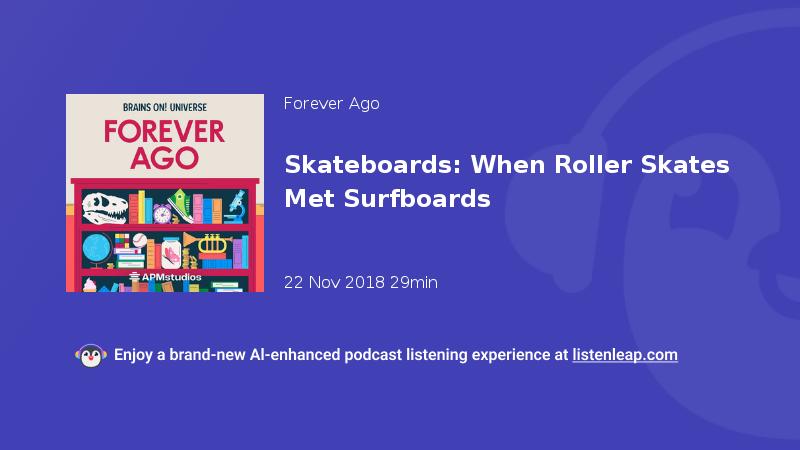 BRAINS ON! UNIVERSE

FOREVER AGO

APMstudios

Forever Ago

Skateboards: When Roller Skates Met Surfboards

22 Nov 2018 29min

Enjoy a brand-new AI-enhanced podcast listening experience at listenleap.com